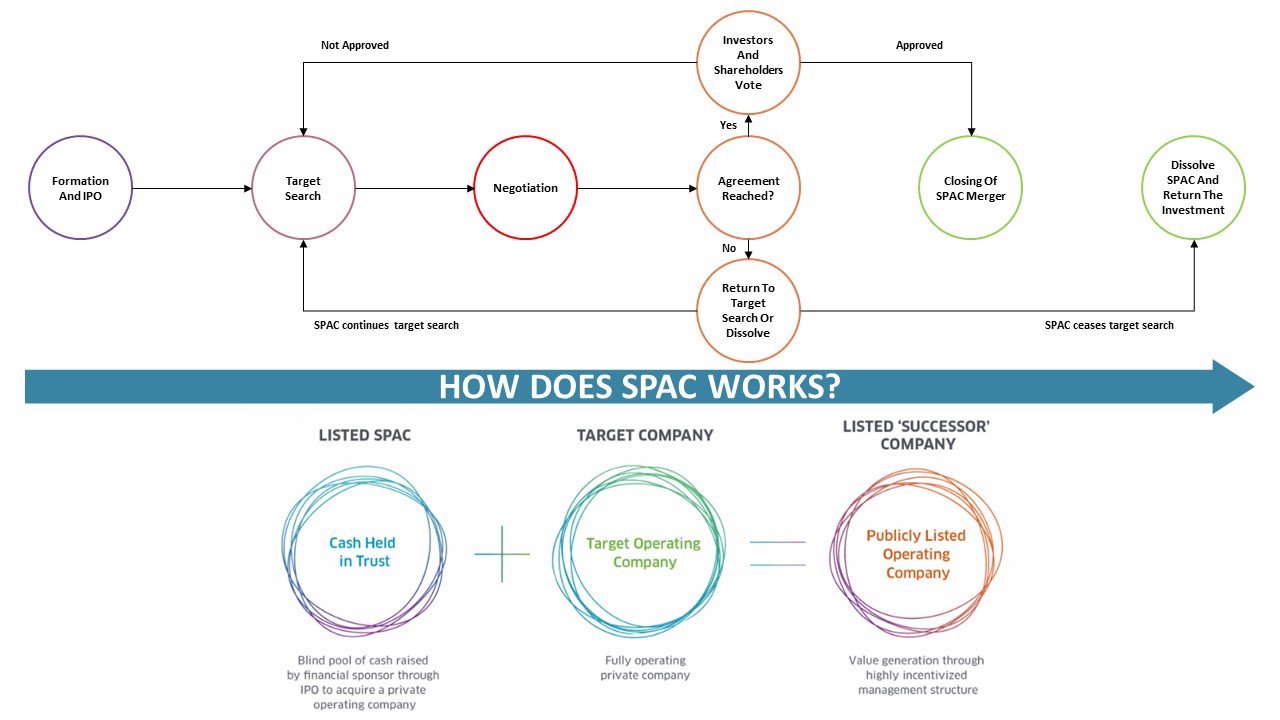 Not Approved

Investors And Shareholders Vote

Approved

Yes

Formation And IPO

Target Search

Negotiation

Agreement Reached?

Closing Of SPAC Merger

Dissolve SPAC And Return The Investment

No

Return To Target Search Or Dissolve

SPAC continues target search

SPAC ceases target search

HOW DOES SPAC WORKS?

LISTED SPAC

Cash Held in Trust

Blind pool of cash raised by financial sponsor through IPO to acquire a private operating company

TARGET COMPANY

Target Operating Company

Fully operating private company

LISTED 'SUCCESSOR' COMPANY

Publicly Listed Operating Company

Value generation through highly incentivized management structure